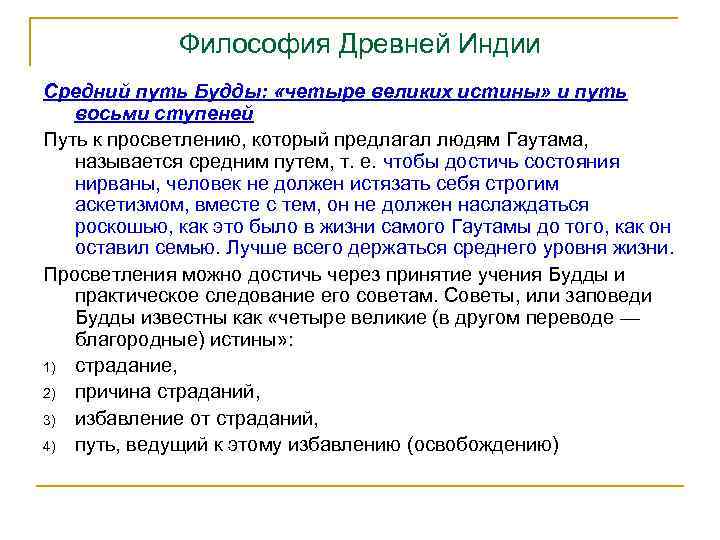 Философия Древней Индии

Средний путь Будды: «четыре великих истины» и путь восьми ступеней

Путь к просветлению, который предлагал людям Гаутама, называется средним путем, т. е. чтобы достичь состояния нирваны, человек не должен истязать себя строгим аскетизмом, вместе с тем, он не должен наслаждаться роскошью, как это было в жизни самого Гаутамы до того, как он оставил семью. Лучше всего держаться среднего уровня жизни.

Просветления можно достичь через принятие учения Будды и практическое следование его советам. Советы, или заповеди Будды известны как «четыре великие (в другом переводе — благородные) истины»:

1) страдание,
2) причина страданий,
3) избавление от страданий,
4) путь, ведущий к этому избавлению (освобождению)